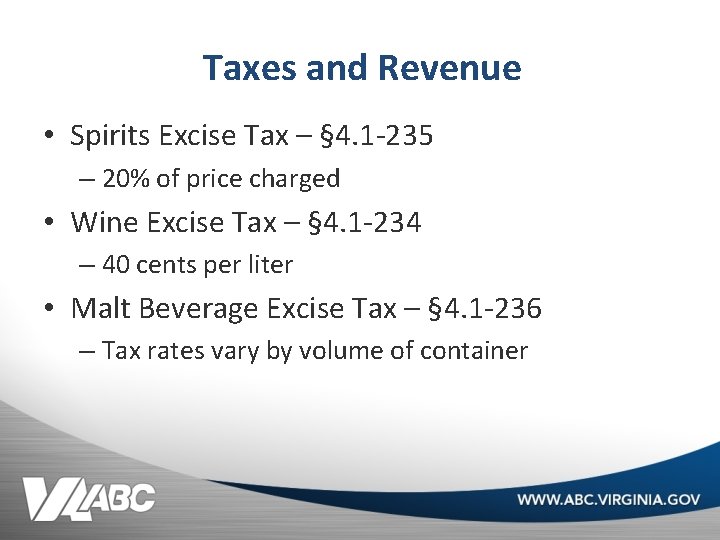 Taxes and Revenue

• Spirits Excise Tax – §4.1-235
  – 20% of price charged
• Wine Excise Tax – §4.1-234
  – 40 cents per liter
• Malt Beverage Excise Tax – §4.1-236
  – Tax rates vary by volume of container

VA ABC

WWW.ABC.VIRGINIA.GOV